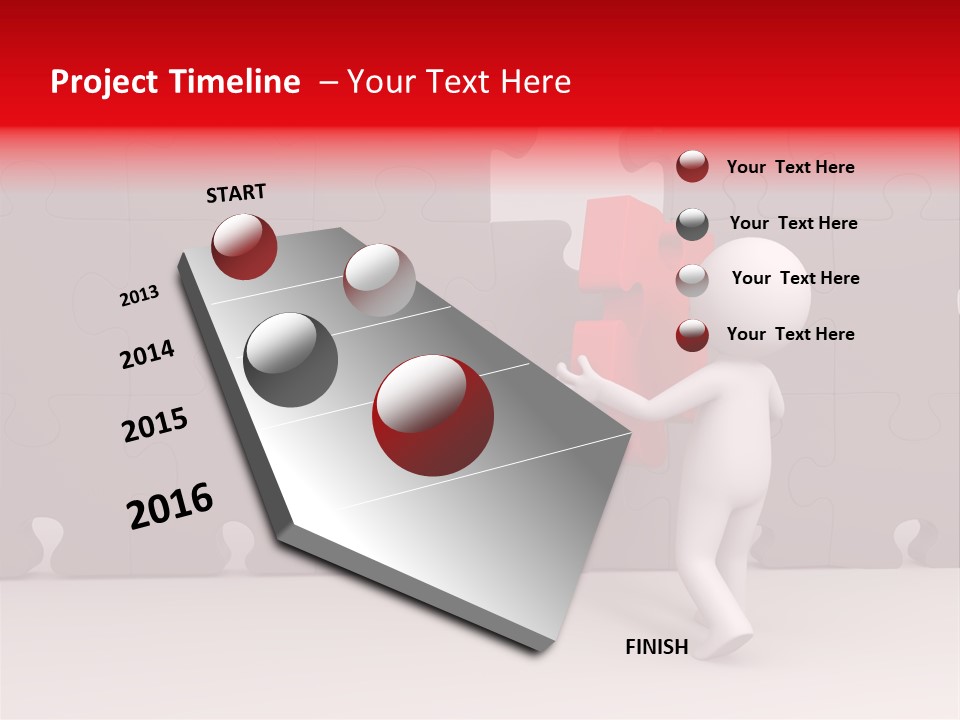 Project Timeline – Your Text Here

START

2013

2014

2015

2016

FINISH

Your Text Here

Your Text Here

Your Text Here

Your Text Here